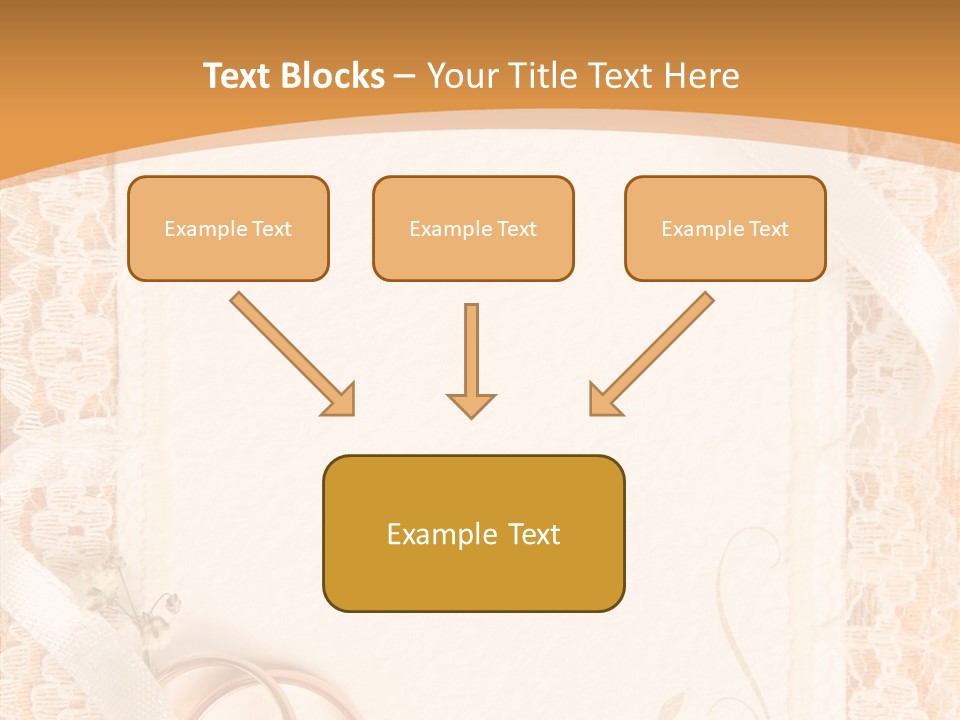 Text Blocks – Your Title Text Here

Example Text

Example Text

Example Text

Example Text